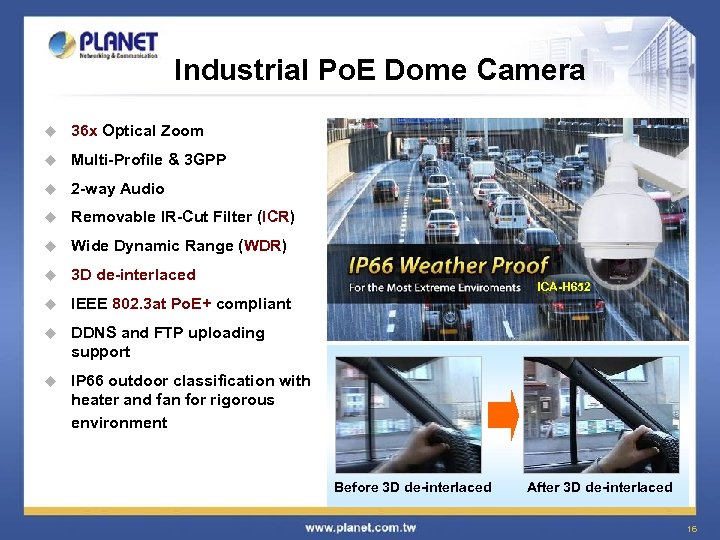 PLANET
Networking & Communication

Industrial PoE Dome Camera

36x Optical Zoom
Multi-Profile & 3GPP
2-way Audio
Removable IR-Cut Filter (ICR)
Wide Dynamic Range (WDR)
3D de-interlaced
IEEE 802.3at PoE+ compliant
DDNS and FTP uploading support
IP66 outdoor classification with heater and fan for rigorous environment

IP66 Weather Proof
For the Most Extreme Enviroments
ICA-H652

Before 3D de-interlaced
After 3D de-interlaced

www.planet.com.tw
16